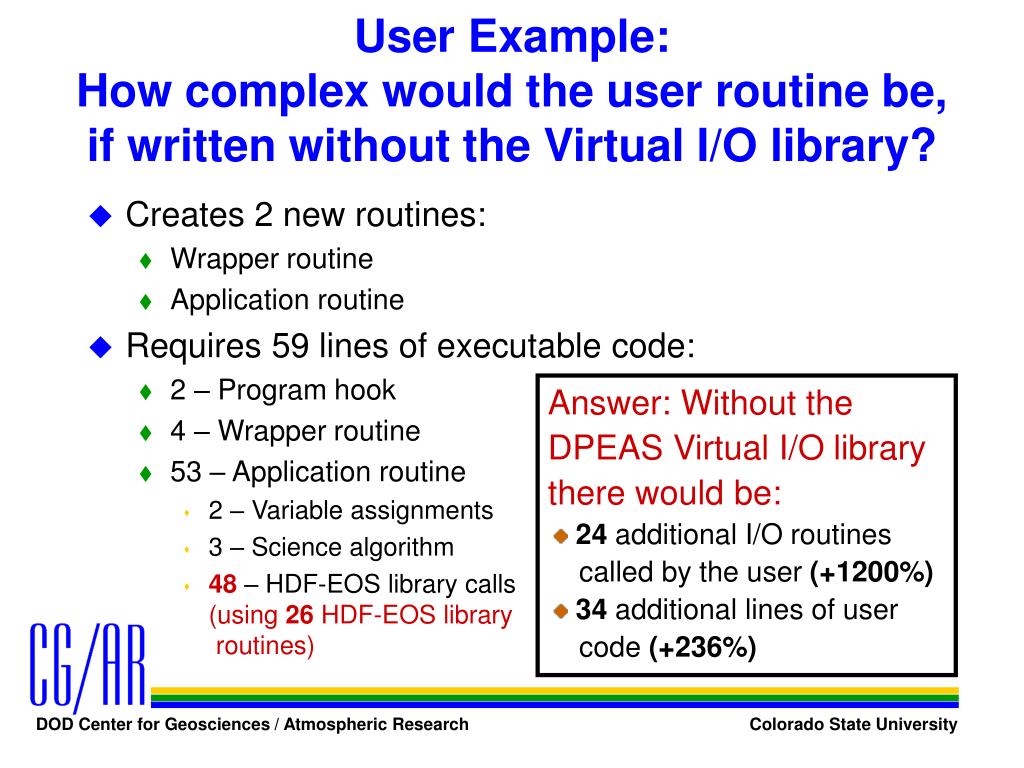 User Example:
How complex would the user routine be, if written without the Virtual I/O library?

Creates 2 new routines:
Wrapper routine
Application routine

Requires 59 lines of executable code:
2 – Program hook
4 – Wrapper routine
53 – Application routine
2 – Variable assignments
3 – Science algorithm
48 – HDF-EOS library calls (using 26 HDF-EOS library routines)

Answer: Without the DPEAS Virtual I/O library there would be:
24 additional I/O routines called by the user (+1200%)
34 additional lines of user code (+236%)

CG/AR

DOD Center for Geosciences / Atmospheric Research

Colorado State University